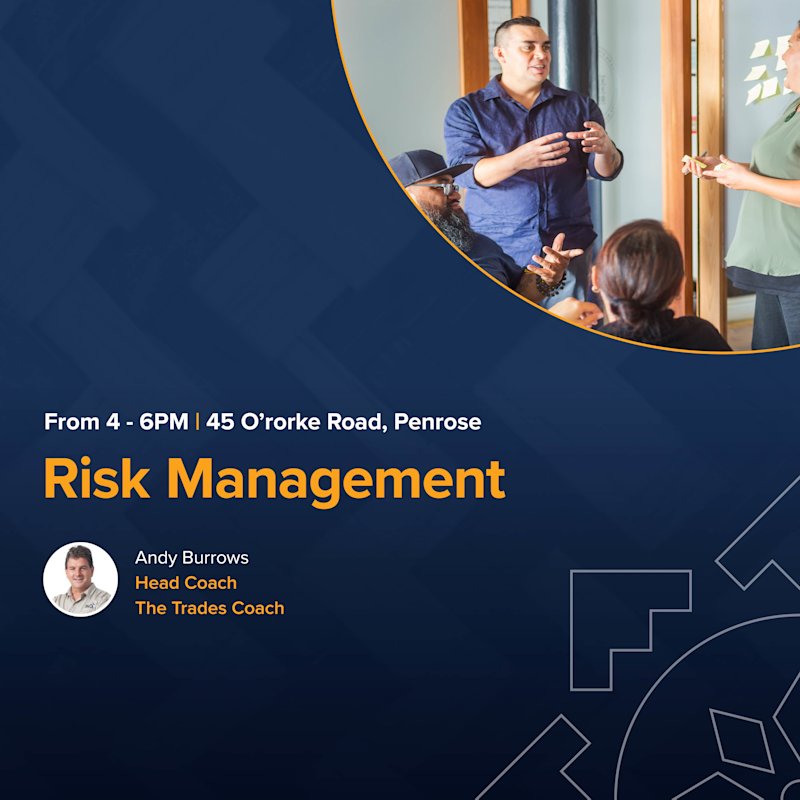 From 4 - 6PM | 45 O'rorke Road, Penrose

Risk Management

Andy Burrows
Head Coach
The Trades Coach